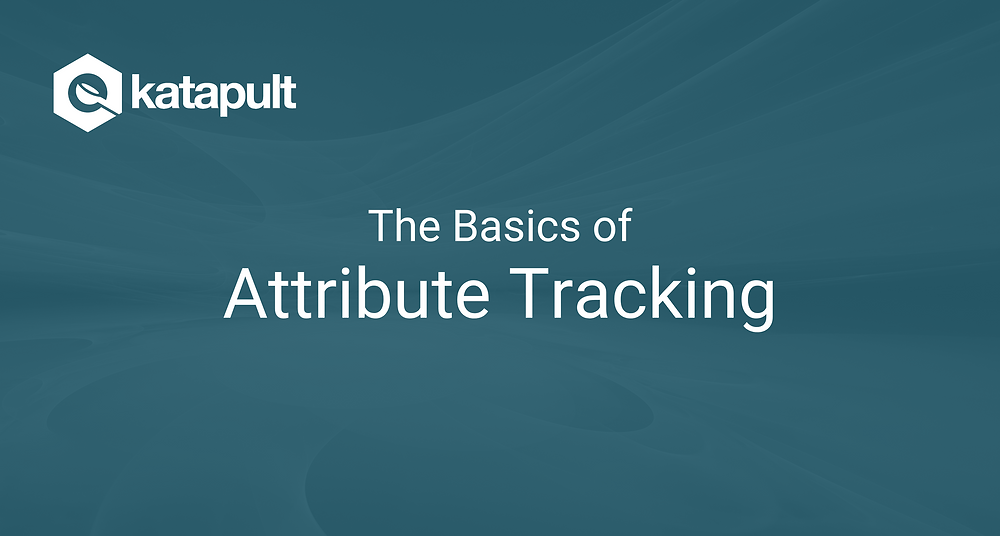 katapult

The Basics of
Attribute Tracking